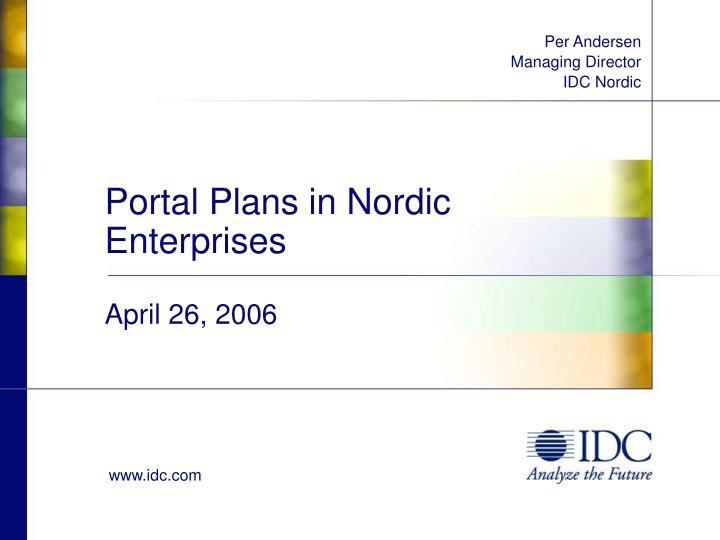 Per Andersen
Managing Director
IDC Nordic

Portal Plans in Nordic Enterprises

April 26, 2006

www.idc.com

IDC
Analyze the Future